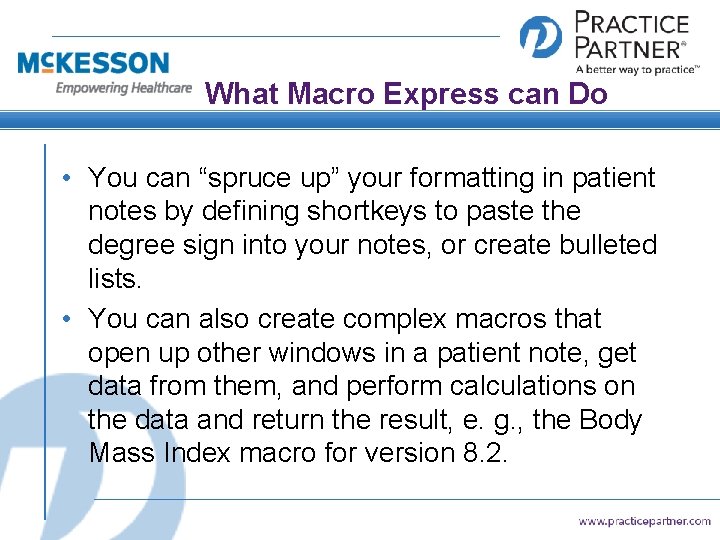 McKESSON
Empowering Healthcare

PRACTICE PARTNER®
A better way to practice™

What Macro Express can Do

• You can “spruce up” your formatting in patient notes by defining shortkeys to paste the degree sign into your notes, or create bulleted lists.
• You can also create complex macros that open up other windows in a patient note, get data from them, and perform calculations on the data and return the result, e. g., the Body Mass Index macro for version 8.2.

www.practicepartner.com